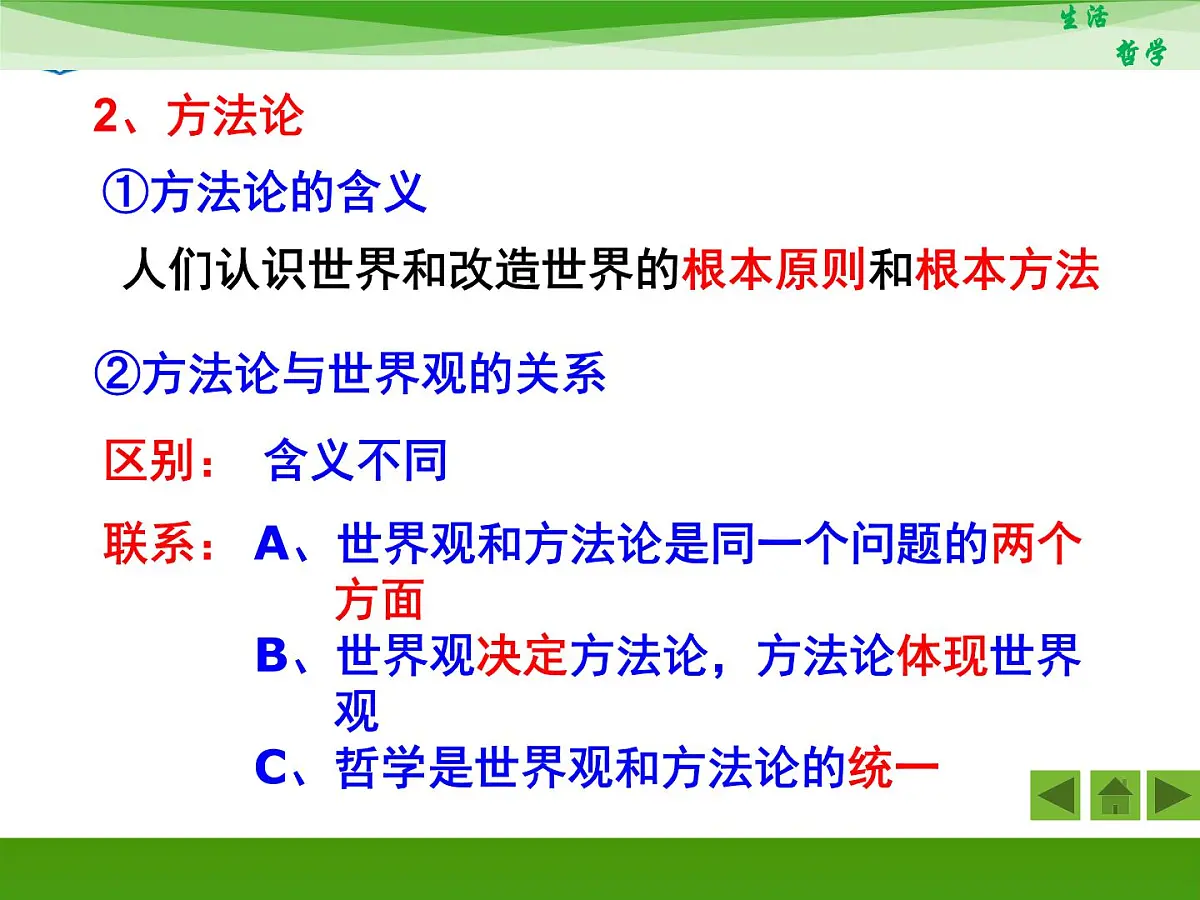 生活
哲学

2、方法论

①方法论的含义

人们认识世界和改造世界的根本原则和根本方法

②方法论与世界观的关系

区别： 含义不同

联系： A、世界观和方法论是同一个问题的两个方面
B、世界观决定方法论，方法论体现世界观
C、哲学是世界观和方法论的统一